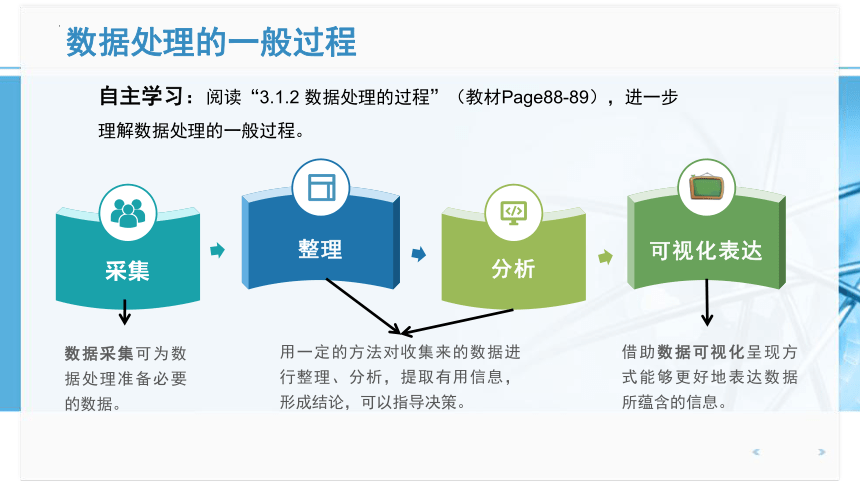 数据处理的一般过程

自主学习：阅读“3.1.2 数据处理的过程”（教材Page88-89），进一步理解数据处理的一般过程。

采集

整理

分析

可视化表达

数据采集可为数据处理准备必要的数据。

用一定的方法对收集来的数据进行整理、分析，提取有用信息，形成结论，可以指导决策。

借助数据可视化呈现方式能够更好地表达数据所蕴含的信息。